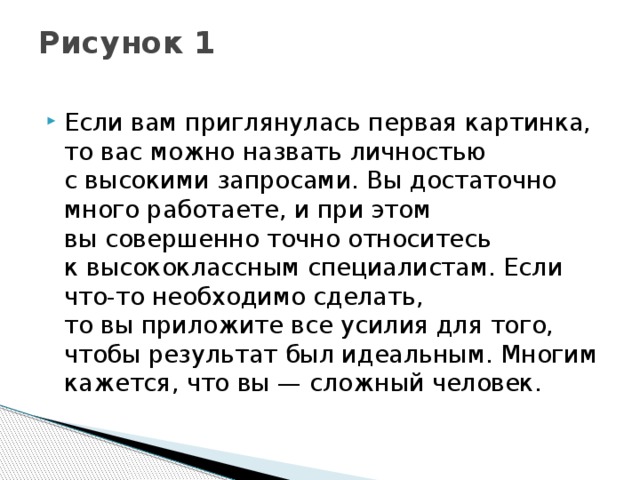 Рисунок 1

Если вам приглянулась первая картинка, то вас можно назвать личностью с высокими запросами. Вы достаточно много работаете, и при этом вы совершенно точно относитесь к высококлассным специалистам. Если что-то необходимо сделать, то вы приложите все усилия для того, чтобы результат был идеальным. Многим кажется, что вы — сложный человек.